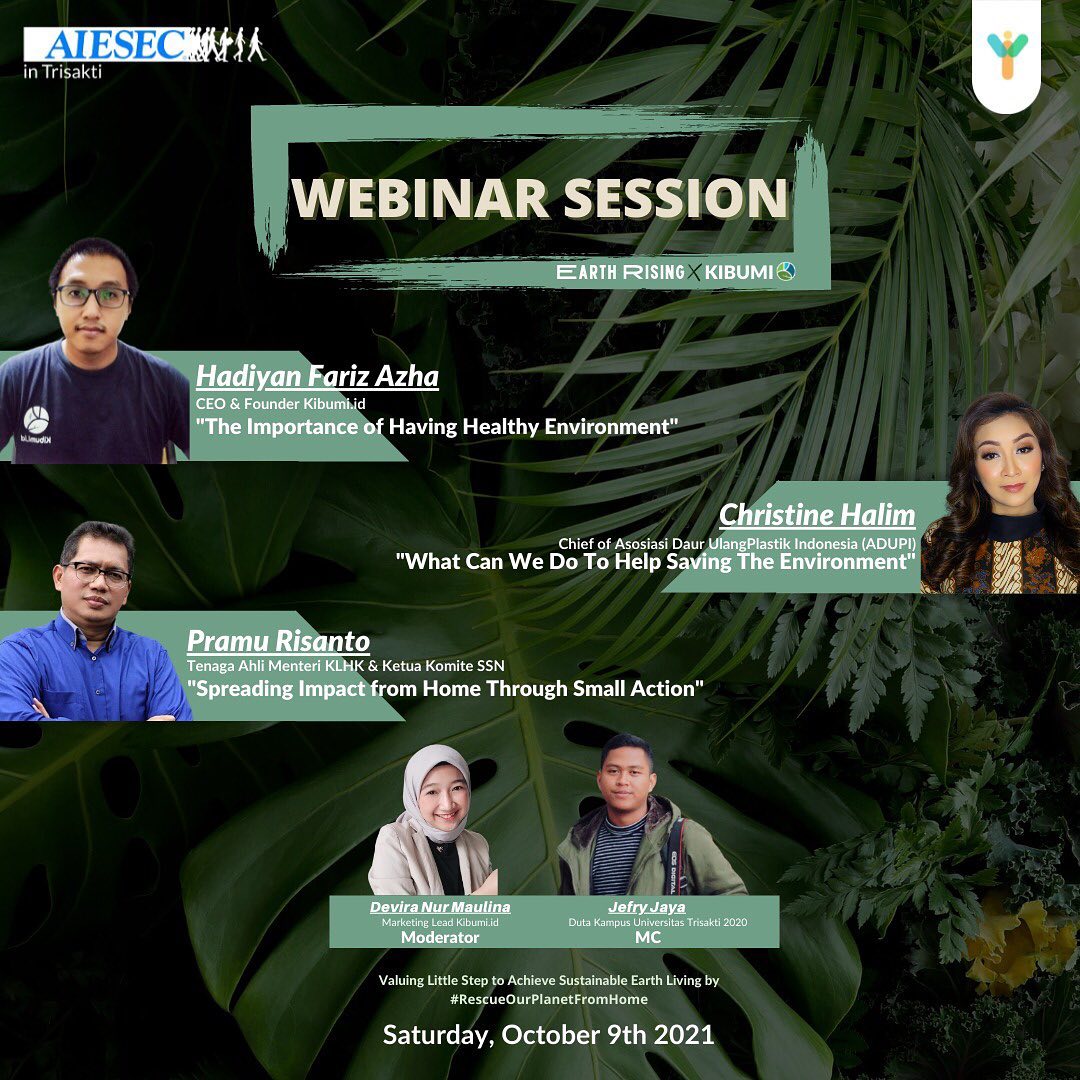 AIESEC
in Trisakti

WEBINAR SESSION

EARTH RISING X KIBUMI

Hadiyan Fariz Azha
CEO & Founder Kibumi.id
"The Importance of Having Healthy Environment"

Christine Halim
Chief of Asosiasi Daur UlangPlastik Indonesia (ADUPI)
"What Can We Do To Help Saving The Environment"

Pramu Risanto
Tenaga Ahli Menteri KLHK & Ketua Komite SSN
"Spreading Impact from Home Through Small Action"

Devira Nur Maulina
Marketing Lead Kibumi.id
Moderator

Jefry Jaya
Duta Kampus Universitas Trisakti 2020
MC

Valuing Little Step to Achieve Sustainable Earth Living by
#RescueOurPlanetFromHome

Saturday, October 9th 2021